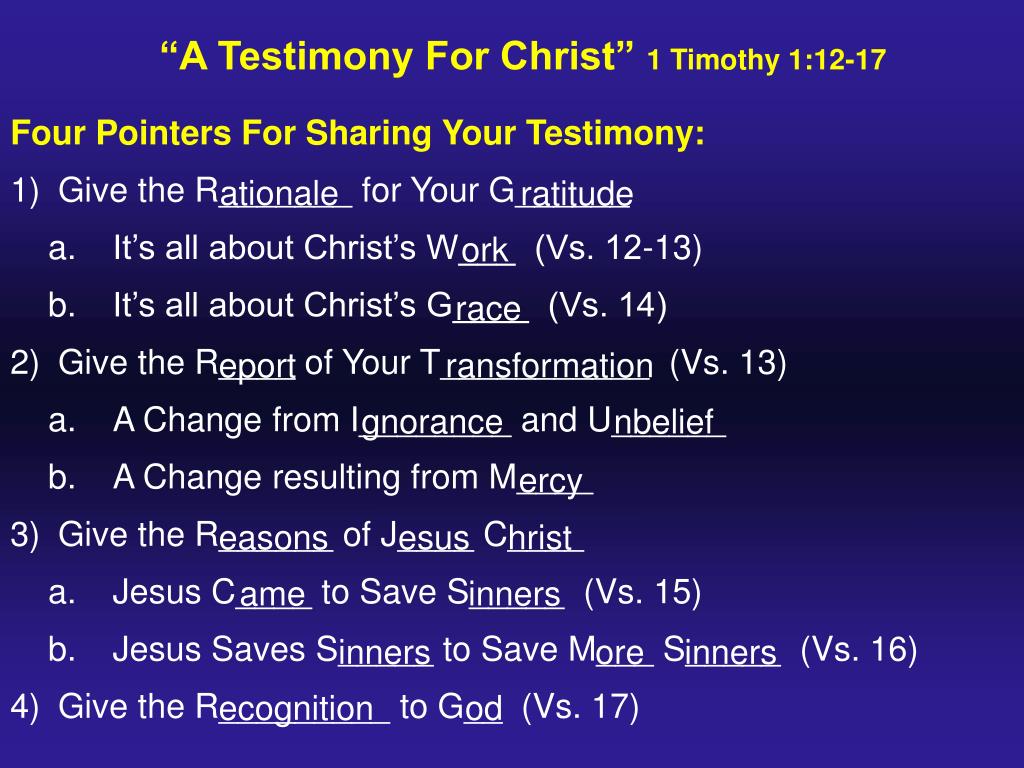 “A Testimony For Christ” 1 Timothy 1:12-17

Four Pointers For Sharing Your Testimony:

1) Give the Rationale for Your Gratitude

a. It’s all about Christ’s Work (Vs. 12-13)

b. It’s all about Christ’s Grace (Vs. 14)

2) Give the Report of Your Transformation (Vs. 13)

a. A Change from Ignorance and Unbelief

b. A Change resulting from Mercy

3) Give the Reasons of Jesus Christ

a. Jesus Came to Save Sinners (Vs. 15)

b. Jesus Saves Sinners to Save More Sinners (Vs. 16)

4) Give the Recognition to God (Vs. 17)